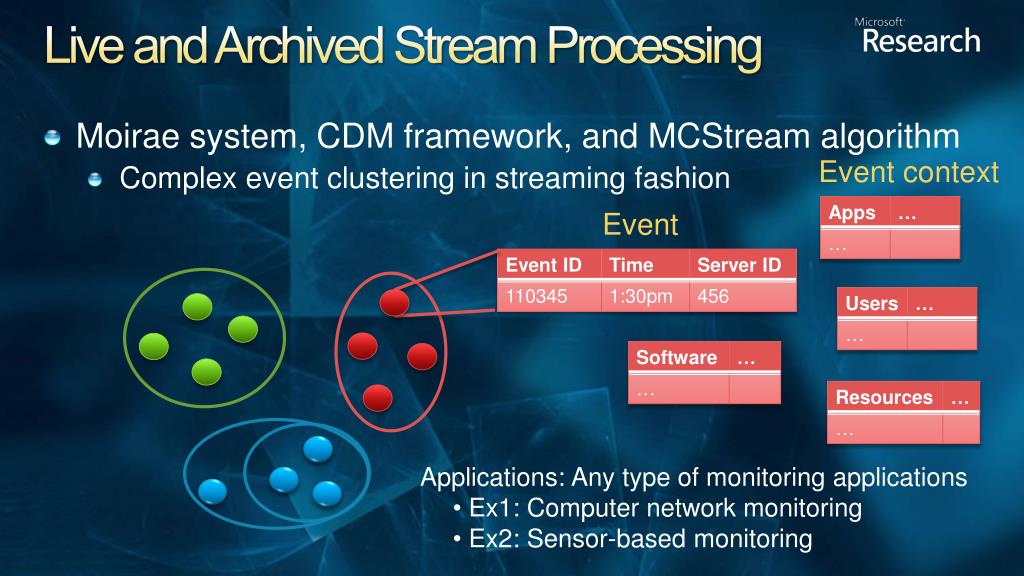 Live and Archived Stream Processing

Microsoft Research

Moirae system, CDM framework, and MCStream algorithm

Complex event clustering in streaming fashion

Event context

Event

| Event ID | Time | Server ID |
|---|---|---|
| 110345 | 1:30pm | 456 |

| Apps | … |
|---|---|
| … | |

| Users | … |
|---|---|
| … | |

| Software | … |
|---|---|
| … | |

| Resources | … |
|---|---|
| … | |

Applications: Any type of monitoring applications
• Ex1: Computer network monitoring
• Ex2: Sensor-based monitoring